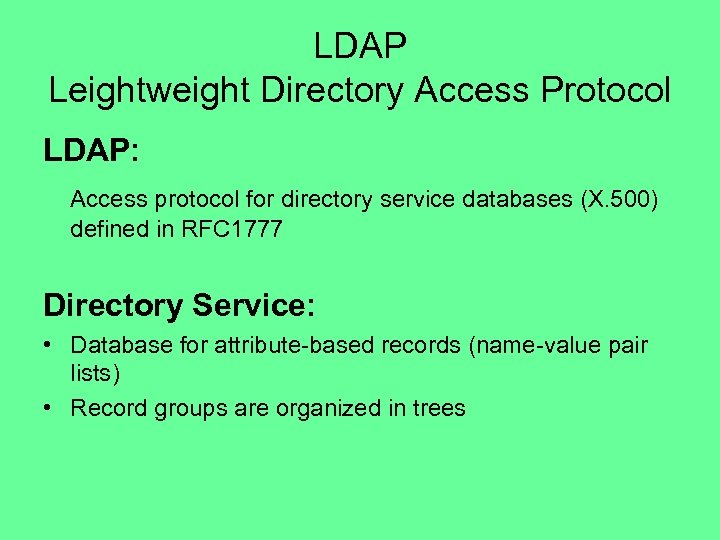 LDAP
Leightweight Directory Access Protocol

LDAP:

Access protocol for directory service databases (X.500) defined in RFC1777

Directory Service:

• Database for attribute-based records (name-value pair lists)

• Record groups are organized in trees